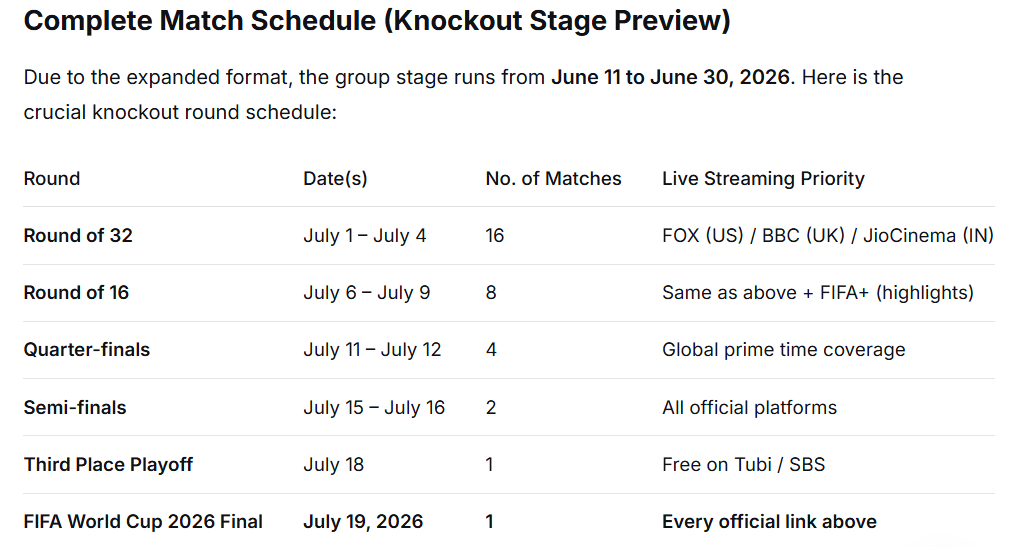 Complete Match Schedule (Knockout Stage Preview)

Due to the expanded format, the group stage runs from June 11 to June 30, 2026. Here is the crucial knockout round schedule:

| Round | Date(s) | No. of Matches | Live Streaming Priority |
|---|---|---|---|
| Round of 32 | July 1 – July 4 | 16 | FOX (US) / BBC (UK) / JioCinema (IN) |
| Round of 16 | July 6 – July 9 | 8 | Same as above + FIFA+ (highlights) |
| Quarter-finals | July 11 – July 12 | 4 | Global prime time coverage |
| Semi-finals | July 15 – July 16 | 2 | All official platforms |
| Third Place Playoff | July 18 | 1 | Free on Tubi / SBS |
| FIFA World Cup 2026 Final | July 19, 2026 | 1 | Every official link above |